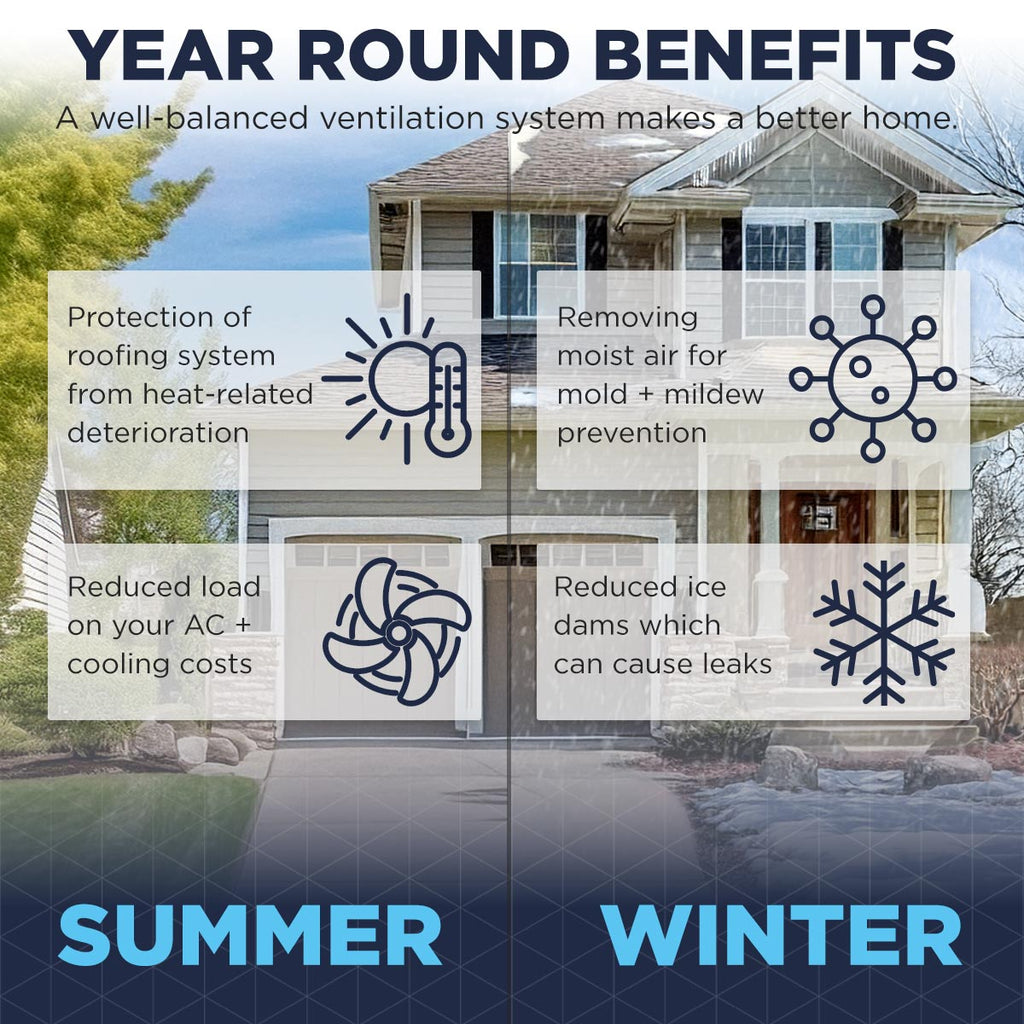 YEAR ROUND BENEFITS

A well-balanced ventilation system makes a better home.

Protection of roofing system from heat-related deterioration

Reduced load on your AC + cooling costs

SUMMER

Removing moist air for mold + mildew prevention

Reduced ice dams which can cause leaks

WINTER